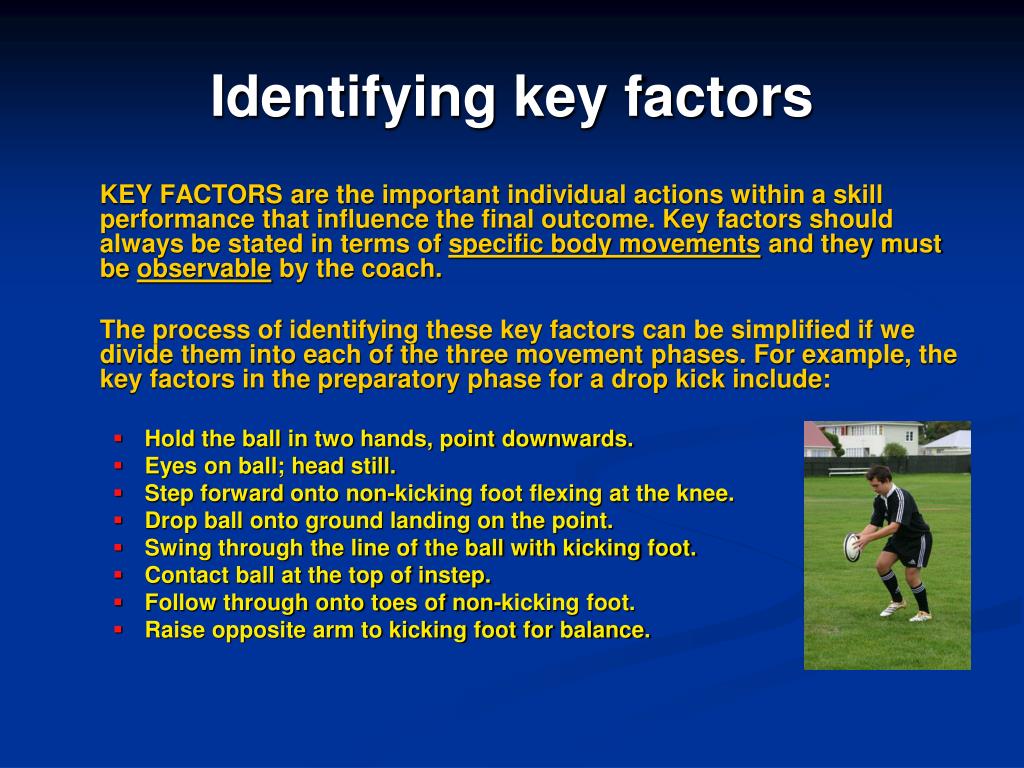 Identifying key factors

KEY FACTORS are the important individual actions within a skill performance that influence the final outcome. Key factors should always be stated in terms of specific body movements and they must be observable by the coach.

The process of identifying these key factors can be simplified if we divide them into each of the three movement phases. For example, the key factors in the preparatory phase for a drop kick include:

- Hold the ball in two hands, point downwards.
- Eyes on ball; head still.
- Step forward onto non-kicking foot flexing at the knee.
- Drop ball onto ground landing on the point.
- Swing through the line of the ball with kicking foot.
- Contact ball at the top of instep.
- Follow through onto toes of non-kicking foot.
- Raise opposite arm to kicking foot for balance.